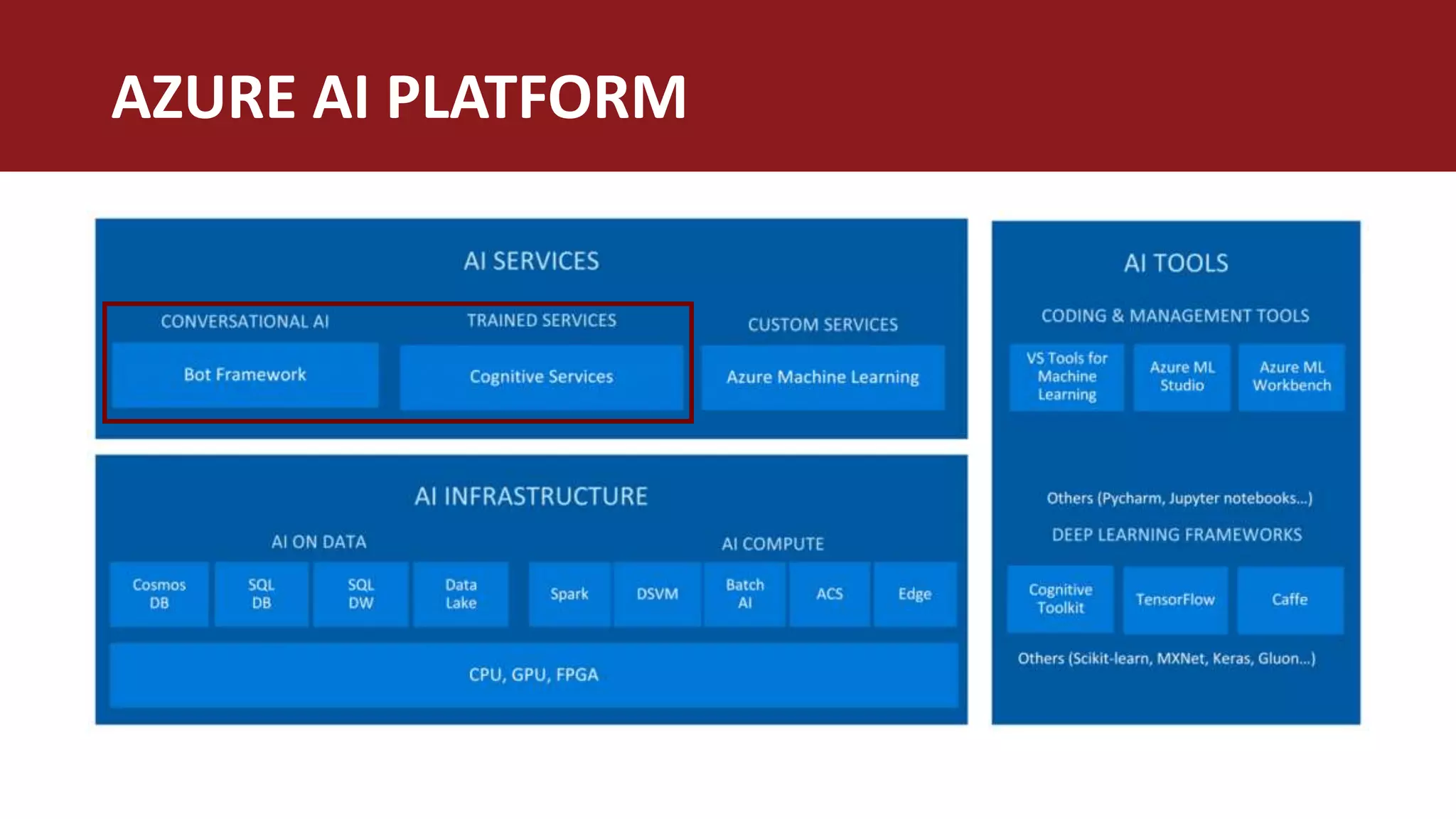 AZURE AI PLATFORM

AI SERVICES

CONVERSATIONAL AI

Bot Framework

TRAINED SERVICES

Cognitive Services

CUSTOM SERVICES

Azure Machine Learning

AI INFRASTRUCTURE

AI ON DATA

Cosmos DB

SQL DB

SQL DW

Data Lake

AI COMPUTE

Spark

DSVM

Batch AI

ACS

Edge

CPU, GPU, FPGA

AI TOOLS

CODING & MANAGEMENT TOOLS

VS Tools for Machine Learning

Azure ML Studio

Azure ML Workbench

Others (Pycharm, Jupyter notebooks...)

DEEP LEARNING FRAMEWORKS

Cognitive Toolkit

TensorFlow

Caffe

Others (Scikit-learn, MXNet, Keras, Gluon...)